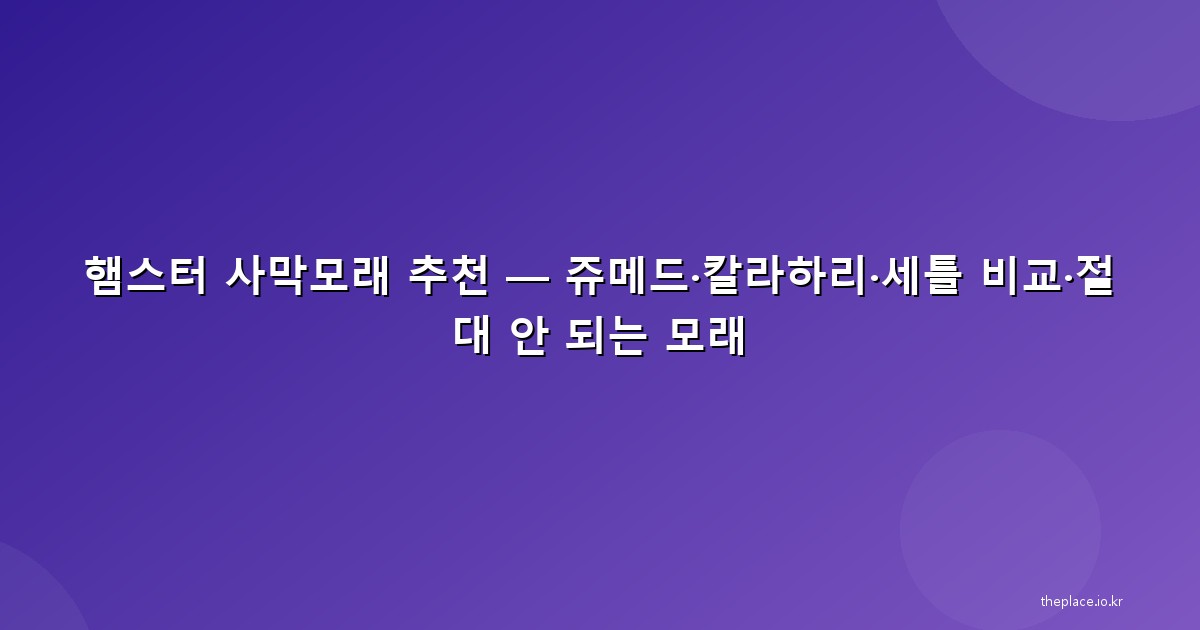 햄스터 사막모래 추천 — 쥬메드·칼라하리·세틀 비교·절대 안 되는 모래

theplace.io.kr